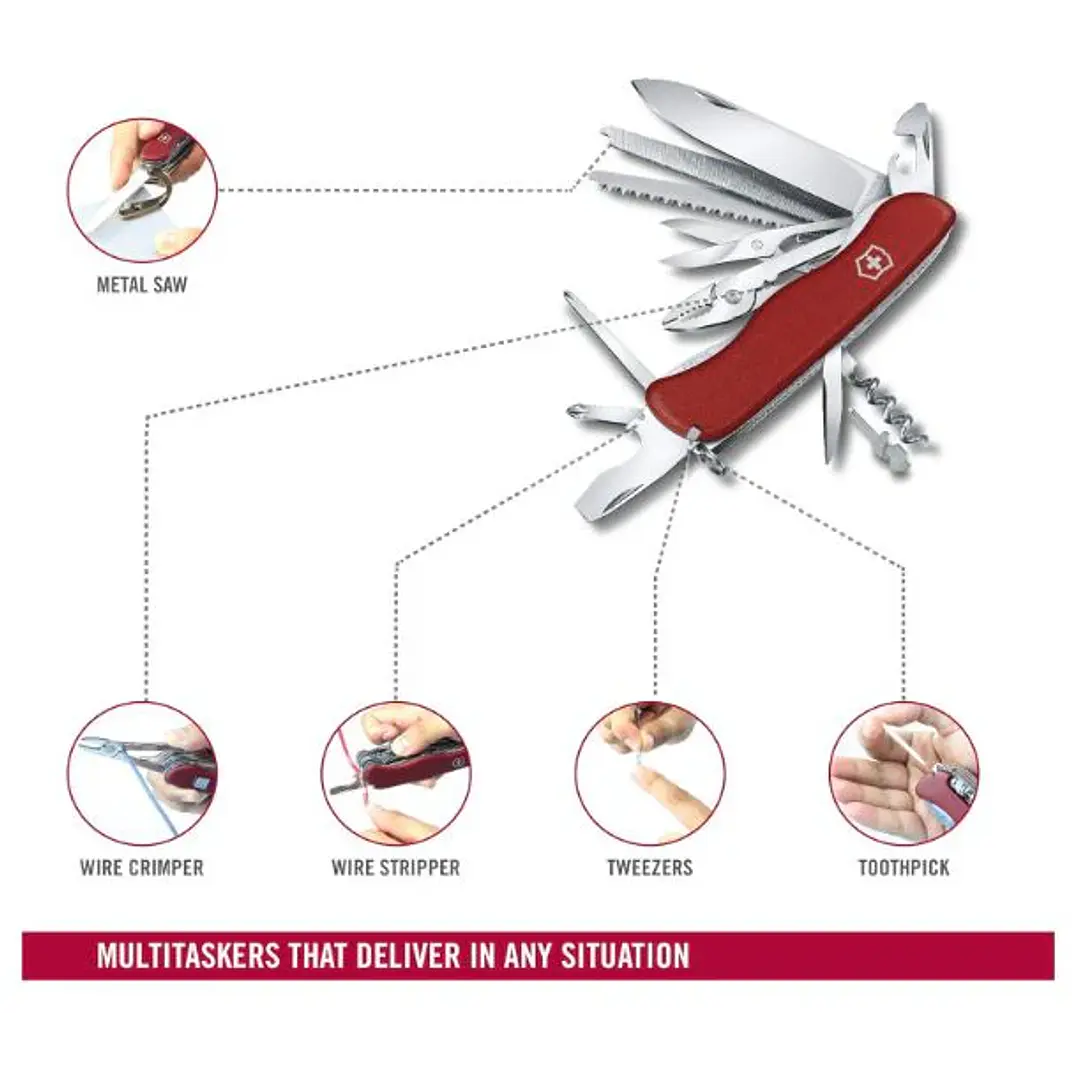 METAL SAW

WIRE CRIMPER

WIRE STRIPPER

TWEEZERS

TOOTHPICK

MULTITASKERS THAT DELIVER IN ANY SITUATION